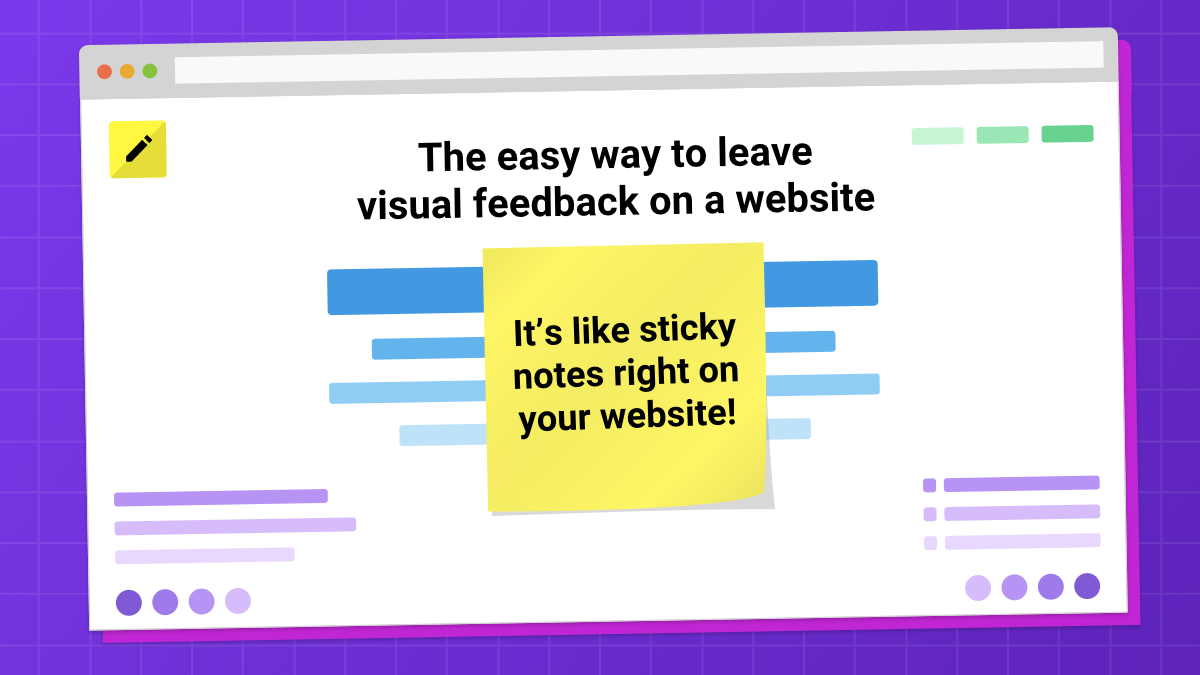 The easy way to leave visual feedback on a website

It's like sticky notes right on your website!